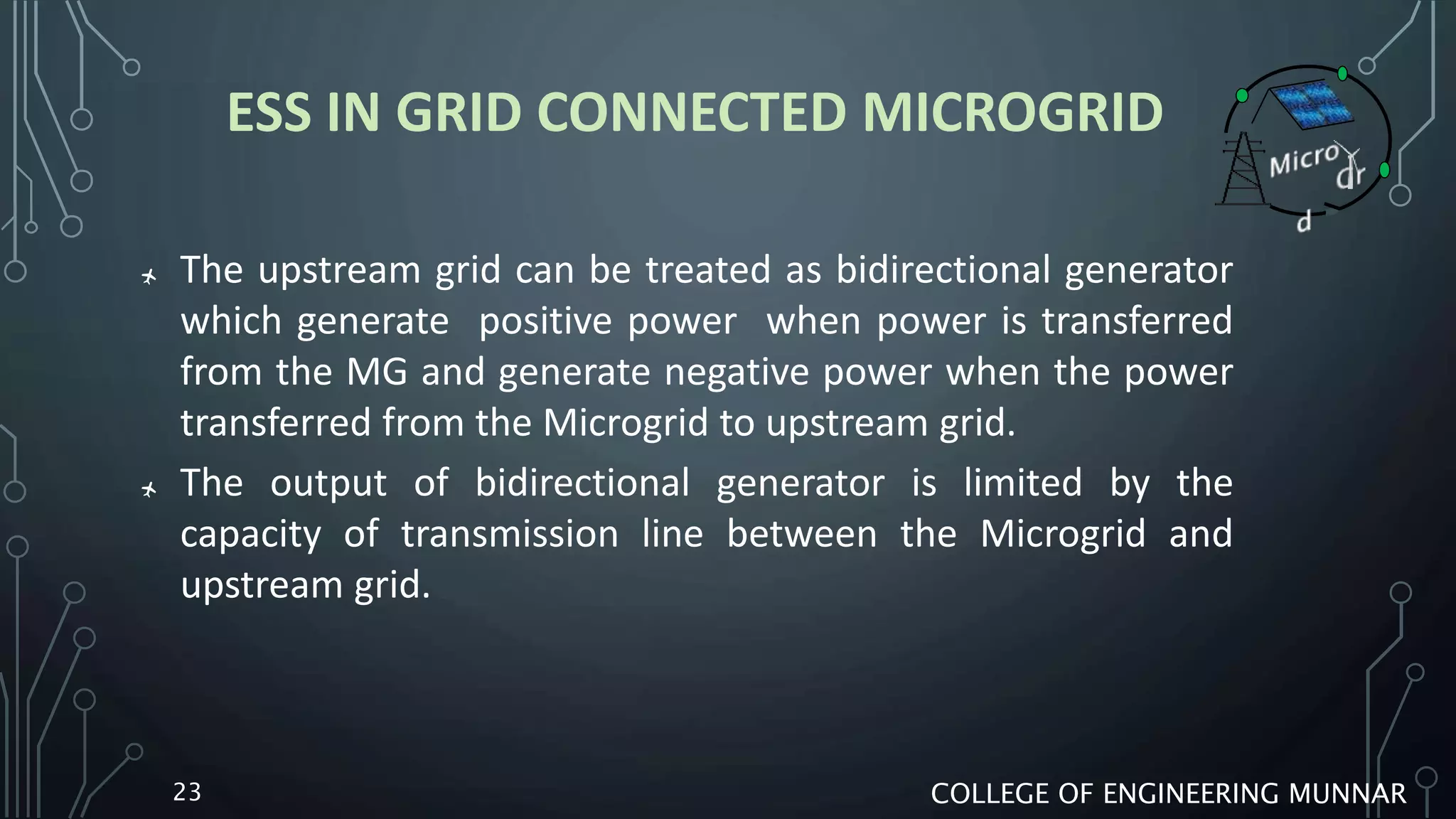 ESS IN GRID CONNECTED MICROGRID

Micro
dr
d

The upstream grid can be treated as bidirectional generator which generate positive power when power is transferred from the MG and generate negative power when the power transferred from the Microgrid to upstream grid.

The output of bidirectional generator is limited by the capacity of transmission line between the Microgrid and upstream grid.

23

COLLEGE OF ENGINEERING MUNNAR